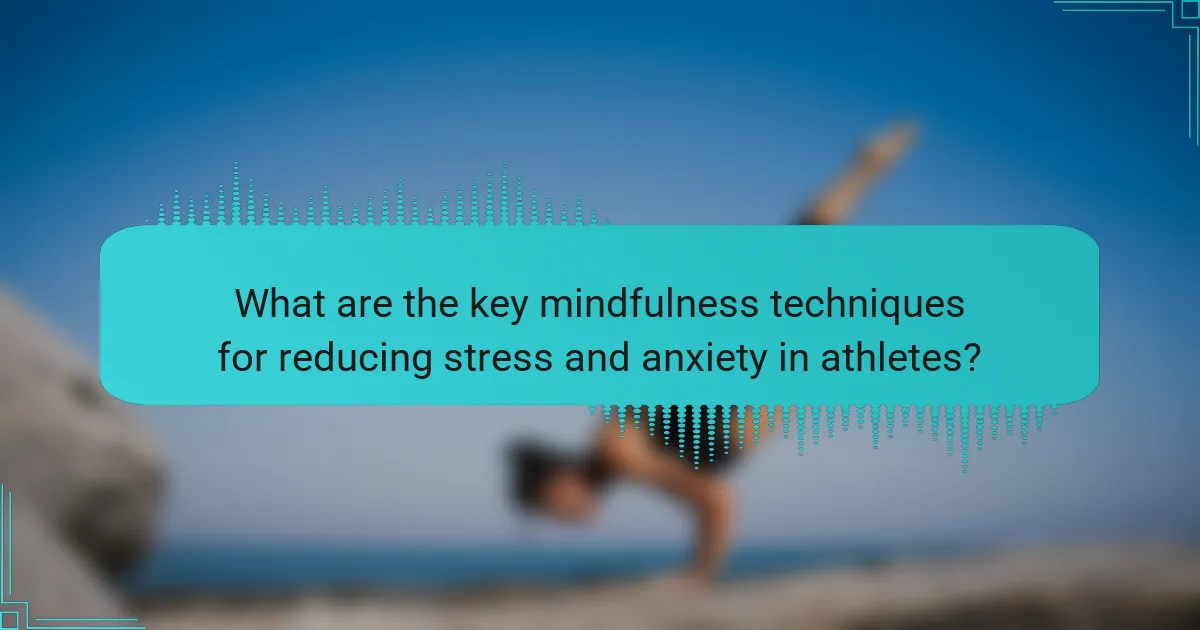 What are the key mindfulness techniques for reducing stress and anxiety in athletes?